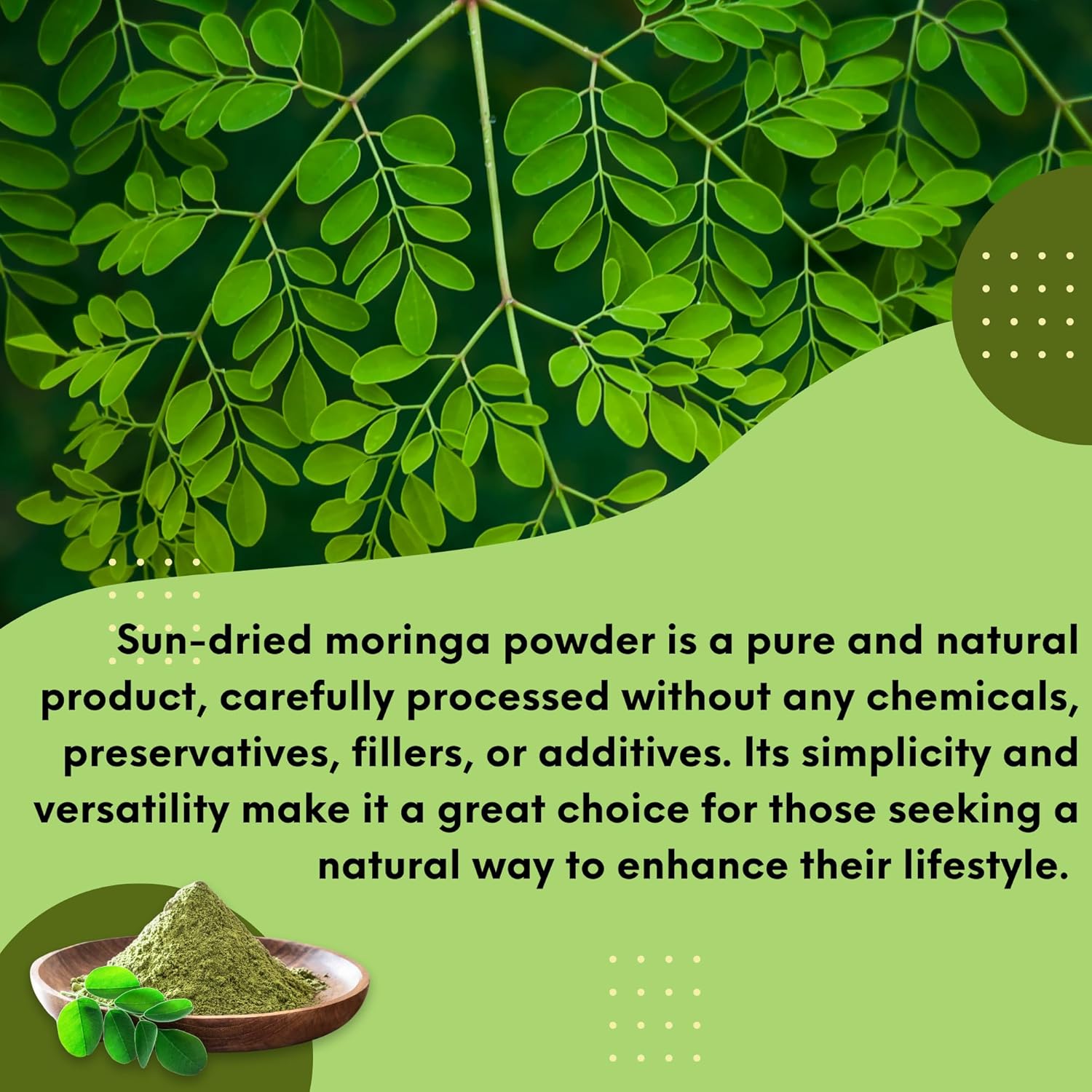 Sun-dried moringa powder is a pure and natural product, carefully processed without any chemicals, preservatives, fillers, or additives. Its simplicity and versatility make it a great choice for those seeking a natural way to enhance their lifestyle.